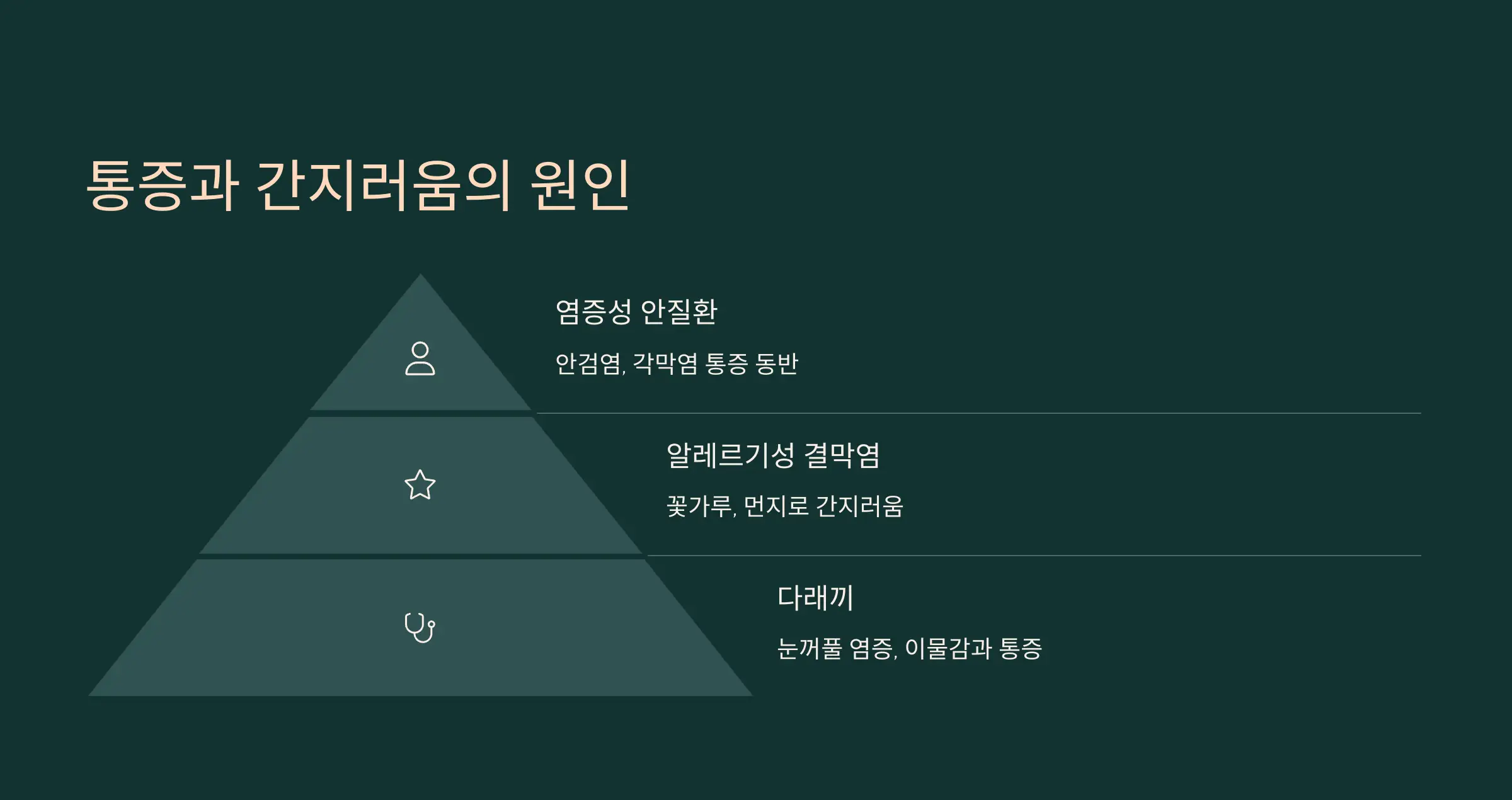 통증과 간지러움의 원인

염증성 안질환

안검염, 각막염 통증 동반

알레르기성 결막염

꽃가루, 먼지로 간지러움

다래끼

눈꺼풀 염증, 이물감과 통증